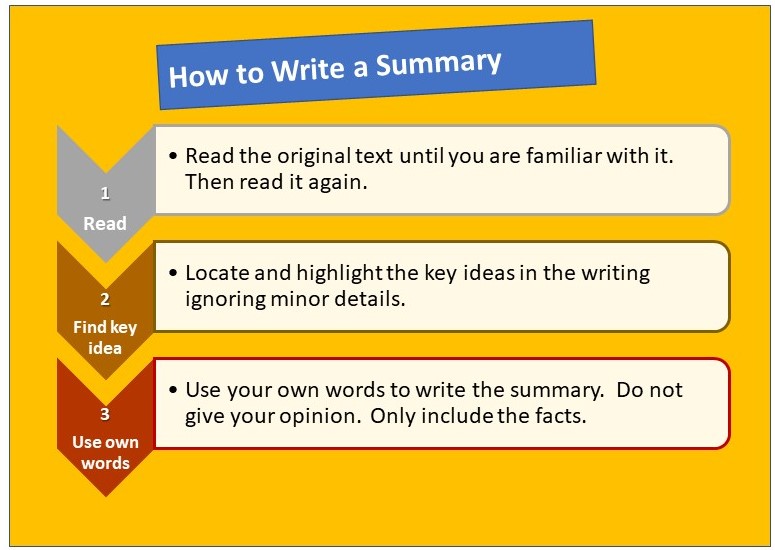 How to Write a Summary

1
Read

• Read the original text until you are familiar with it. Then read it again.

2
Find key idea

• Locate and highlight the key ideas in the writing ignoring minor details.

3
Use own words

• Use your own words to write the summary. Do not give your opinion. Only include the facts.